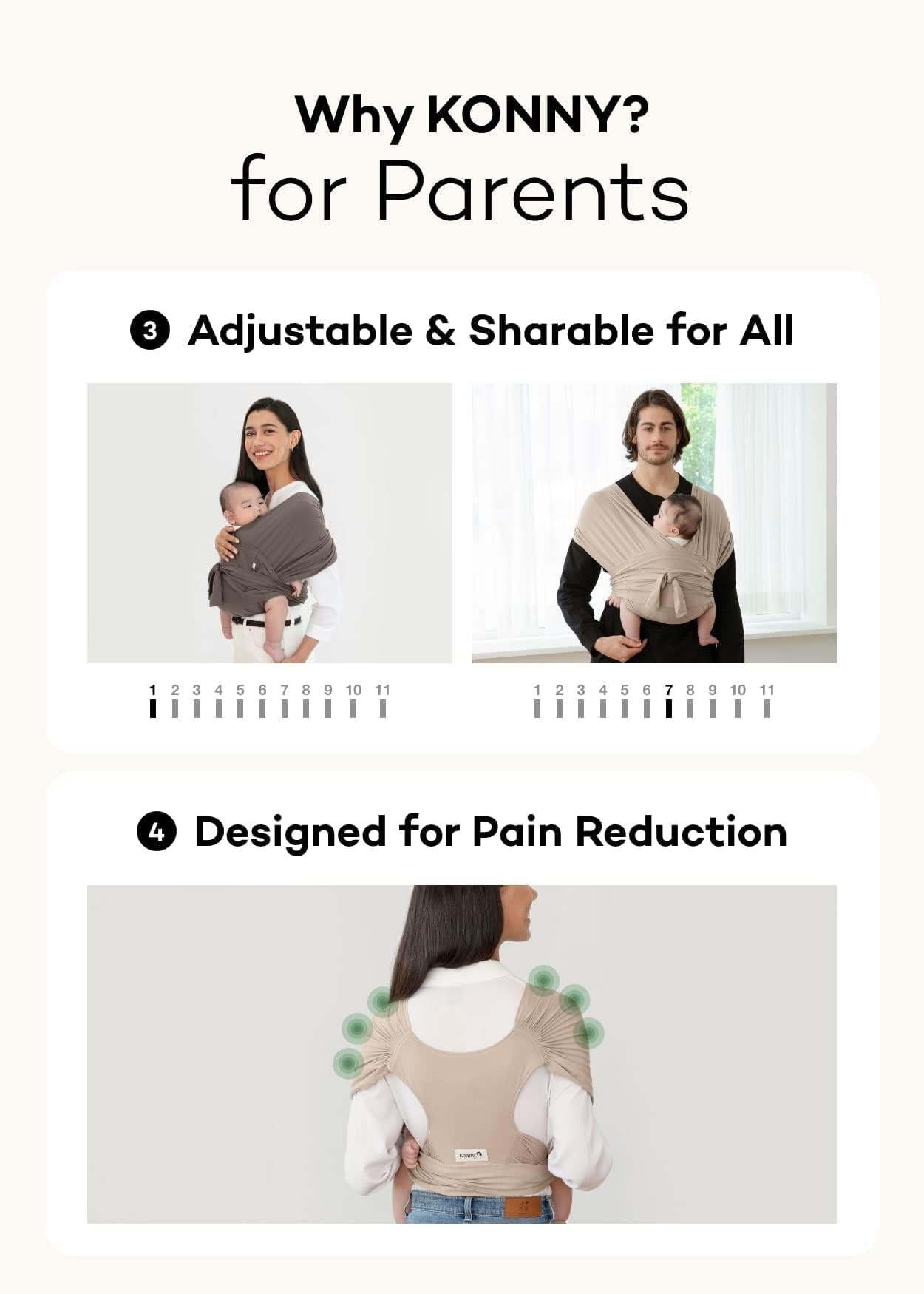 Why KONNY?
for Parents

3 Adjustable & Sharable for All

1 2 3 4 5 6 7 8 9 10 11

1 2 3 4 5 6 7 8 9 10 11

4 Designed for Pain Reduction

Konny